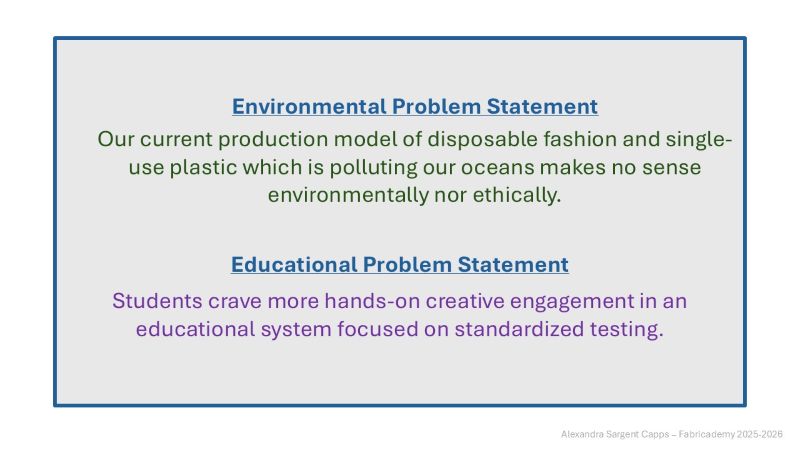 Environmental Problem Statement

Our current production model of disposable fashion and single-use plastic which is polluting our oceans makes no sense environmentally nor ethically.

Educational Problem Statement

Students crave more hands-on creative engagement in an educational system focused on standardized testing.

Alexandra Sargent Capps – Fabricademy 2025-2026